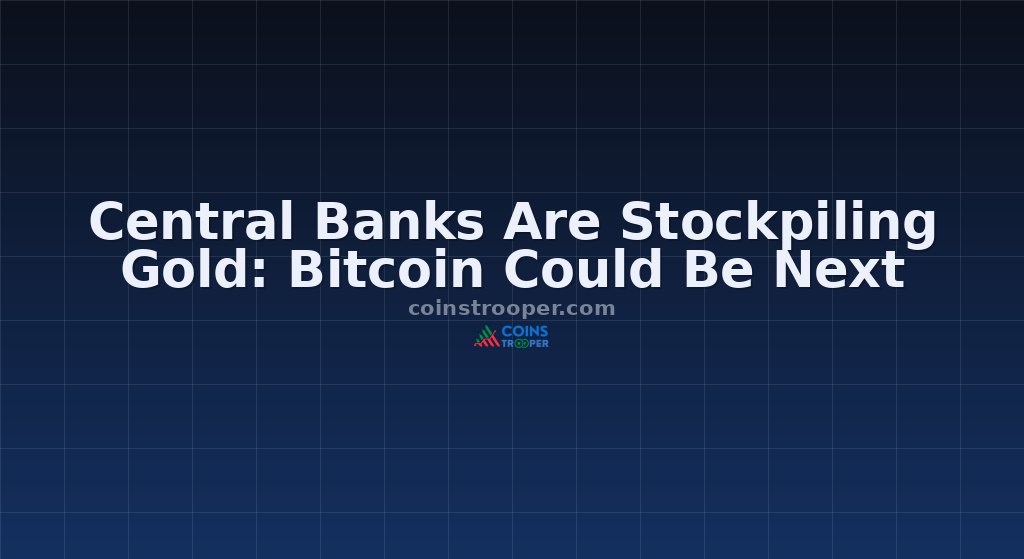 Central Banks Are Stockpiling Gold: Bitcoin Could Be Next

coinstrooper.com

COINS TROOPER